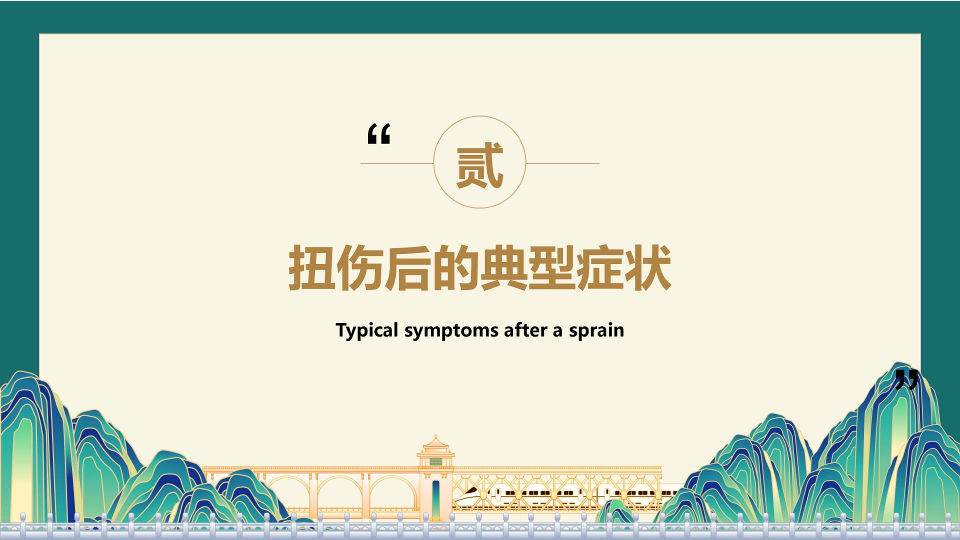 “

贰

扭伤后的典型症状

Typical symptoms after a sprain

”